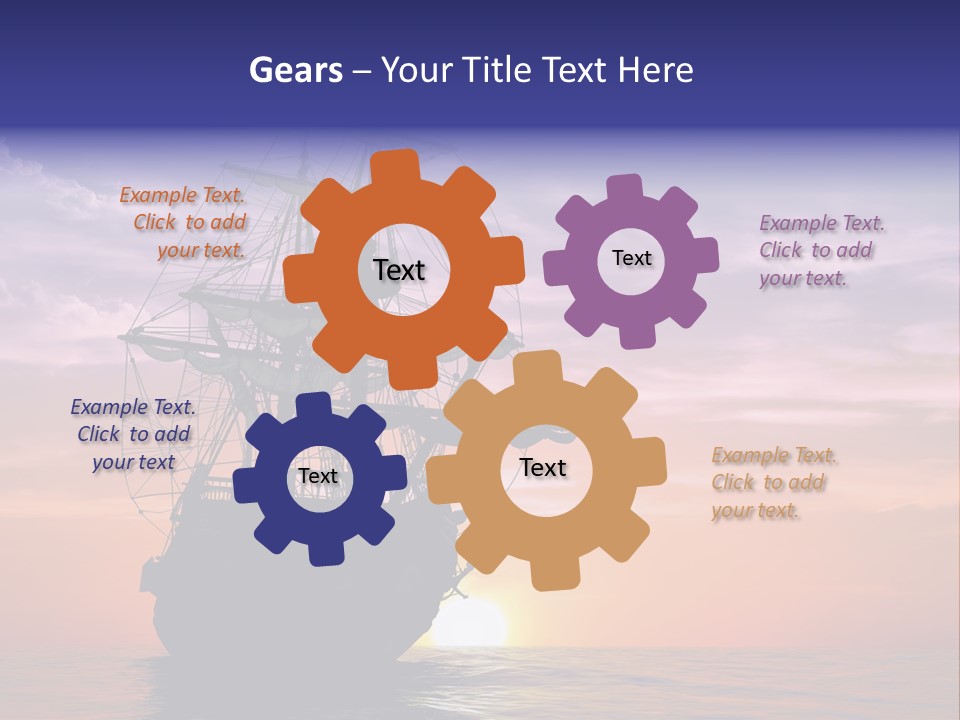 Gears – Your Title Text Here

Example Text. Click to add your text.

Text

Text

Example Text. Click to add your text.

Example Text. Click to add your text

Text

Text

Example Text. Click to add your text.